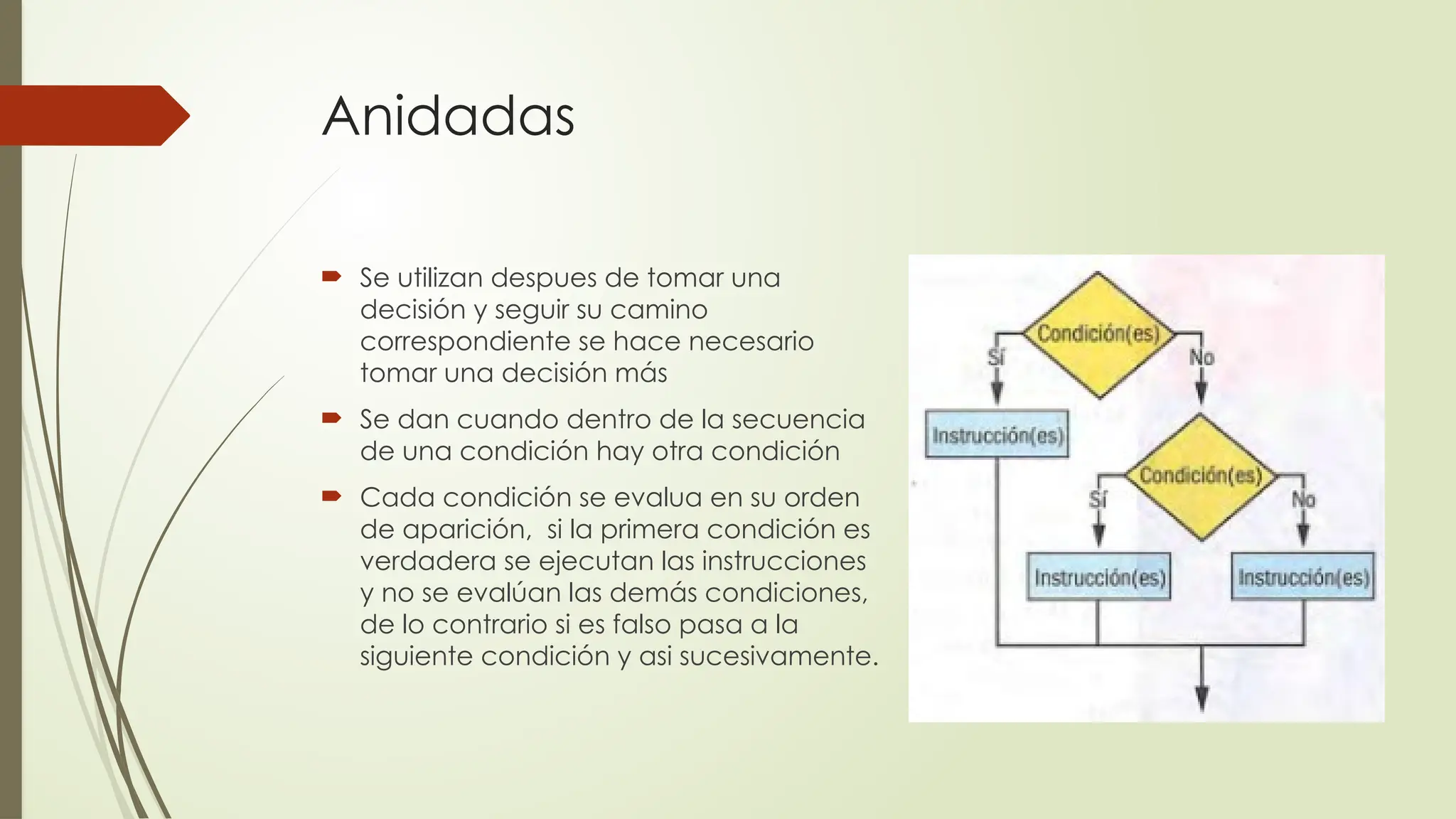 Anidadas

Se utilizan despues de tomar una decisión y seguir su camino correspondiente se hace necesario tomar una decisión más

Se dan cuando dentro de la secuencia de una condición hay otra condición

Cada condición se evalua en su orden de aparición, si la primera condición es verdadera se ejecutan las instrucciones y no se evalúan las demás condiciones, de lo contrario si es falso pasa a la siguiente condición y asi sucesivamente.

Condición(es)
Sí
No
Instrucción(es)
Condición(es)
Sí
No
Instrucción(es)
Instrucción(es)